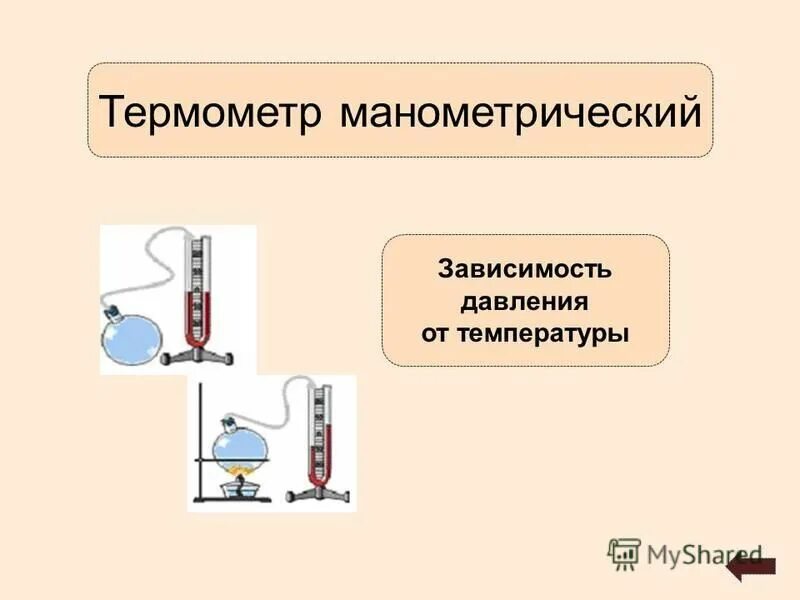 Термометр манометрический

Зависимость давления от температуры

MyShared